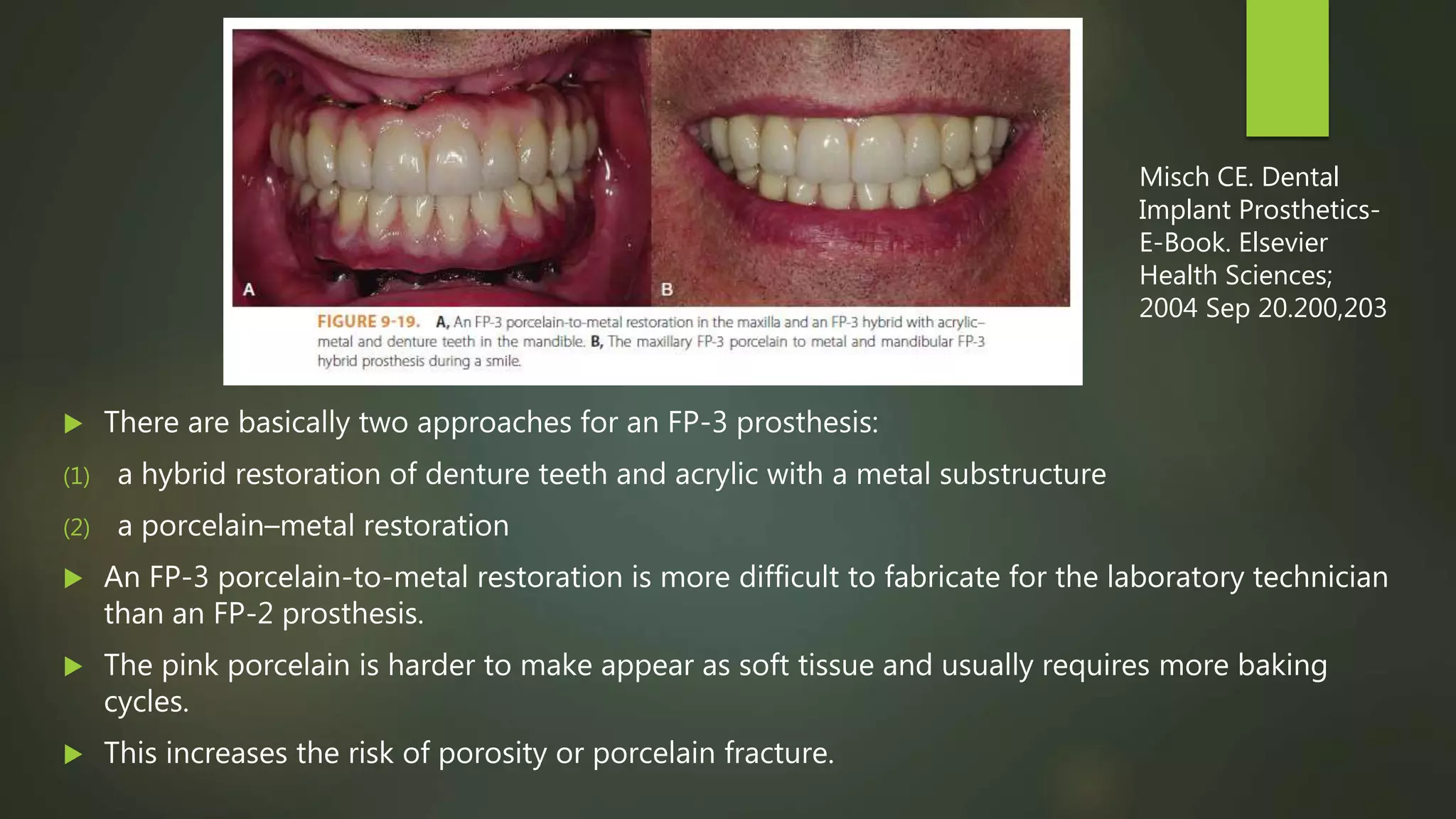 A

B

FIGURE 9-19. A, An FP-3 porcelain-to-metal restoration in the maxilla and an FP-3 hybrid with acrylic–metal and denture teeth in the mandible. B, The maxillary FP-3 porcelain to metal and mandibular FP-3 hybrid prosthesis during a smile.

Misch CE. Dental Implant Prosthetics-E-Book. Elsevier Health Sciences; 2004 Sep 20.200,203

There are basically two approaches for an FP-3 prosthesis:

(1) a hybrid restoration of denture teeth and acrylic with a metal substructure

(2) a porcelain–metal restoration

An FP-3 porcelain-to-metal restoration is more difficult to fabricate for the laboratory technician than an FP-2 prosthesis.

The pink porcelain is harder to make appear as soft tissue and usually requires more baking cycles.

This increases the risk of porosity or porcelain fracture.